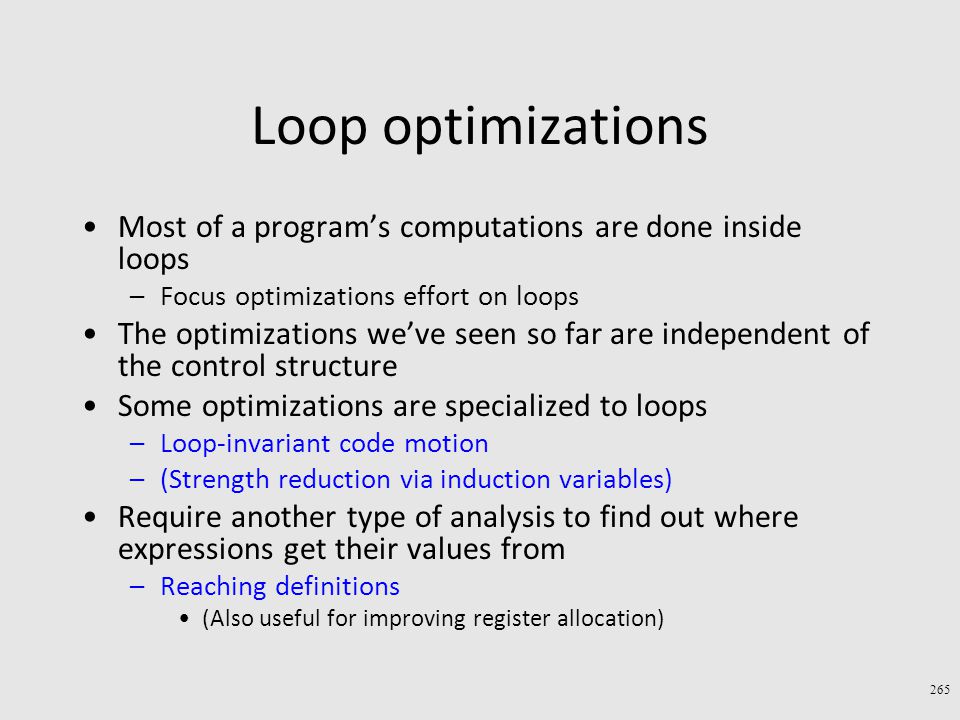 Loop optimizations

• Most of a program's computations are done inside loops
– Focus optimizations effort on loops
• The optimizations we've seen so far are independent of the control structure
• Some optimizations are specialized to loops
– Loop-invariant code motion
– (Strength reduction via induction variables)
• Require another type of analysis to find out where expressions get their values from
– Reaching definitions
• (Also useful for improving register allocation)

265